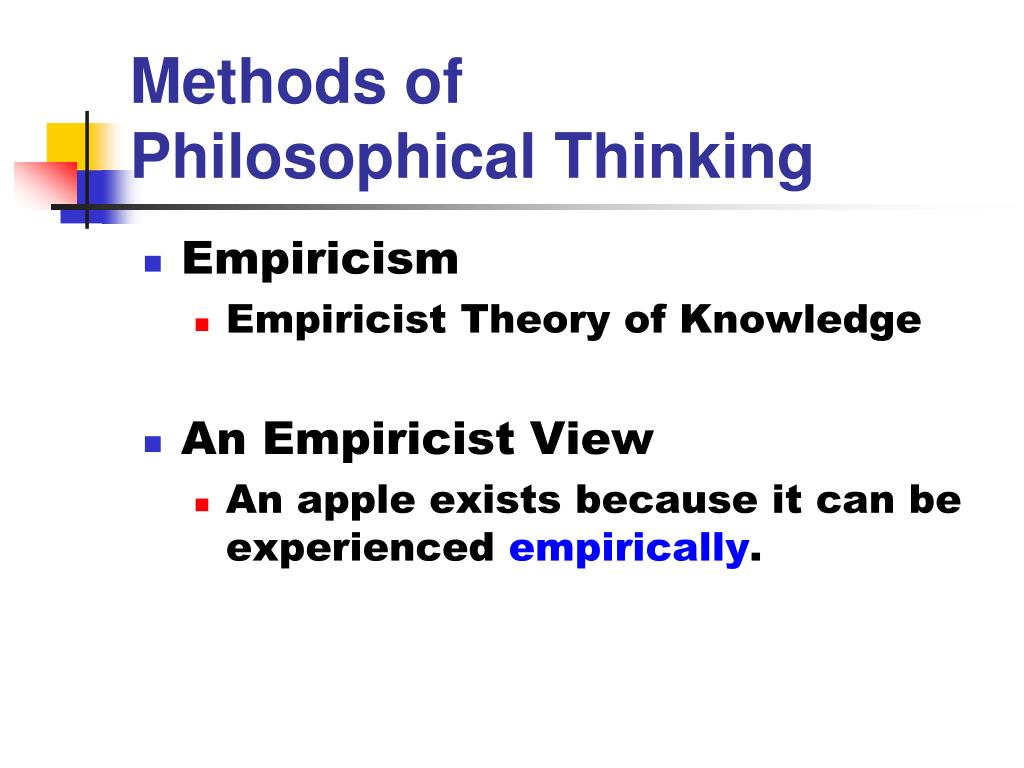 Methods of Philosophical Thinking

Empiricism
Empiricist Theory of Knowledge

An Empiricist View
An apple exists because it can be experienced empirically.